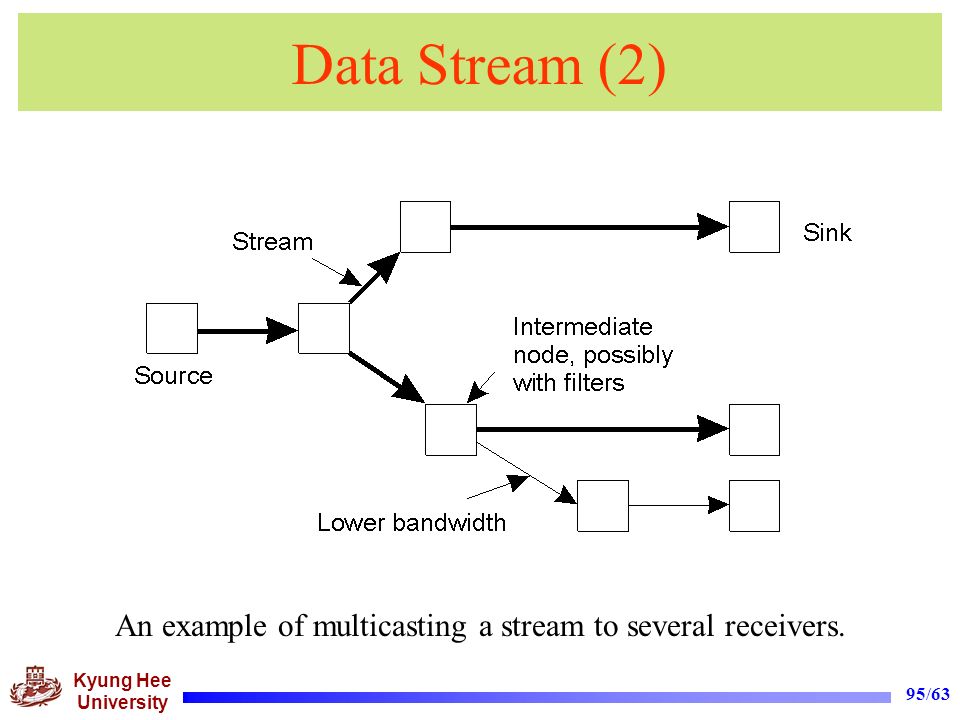 Data Stream (2)

Stream

Sink

Source

Intermediate node, possibly with filters

Lower bandwidth

An example of multicasting a stream to several receivers.

Kyung Hee University

95/63